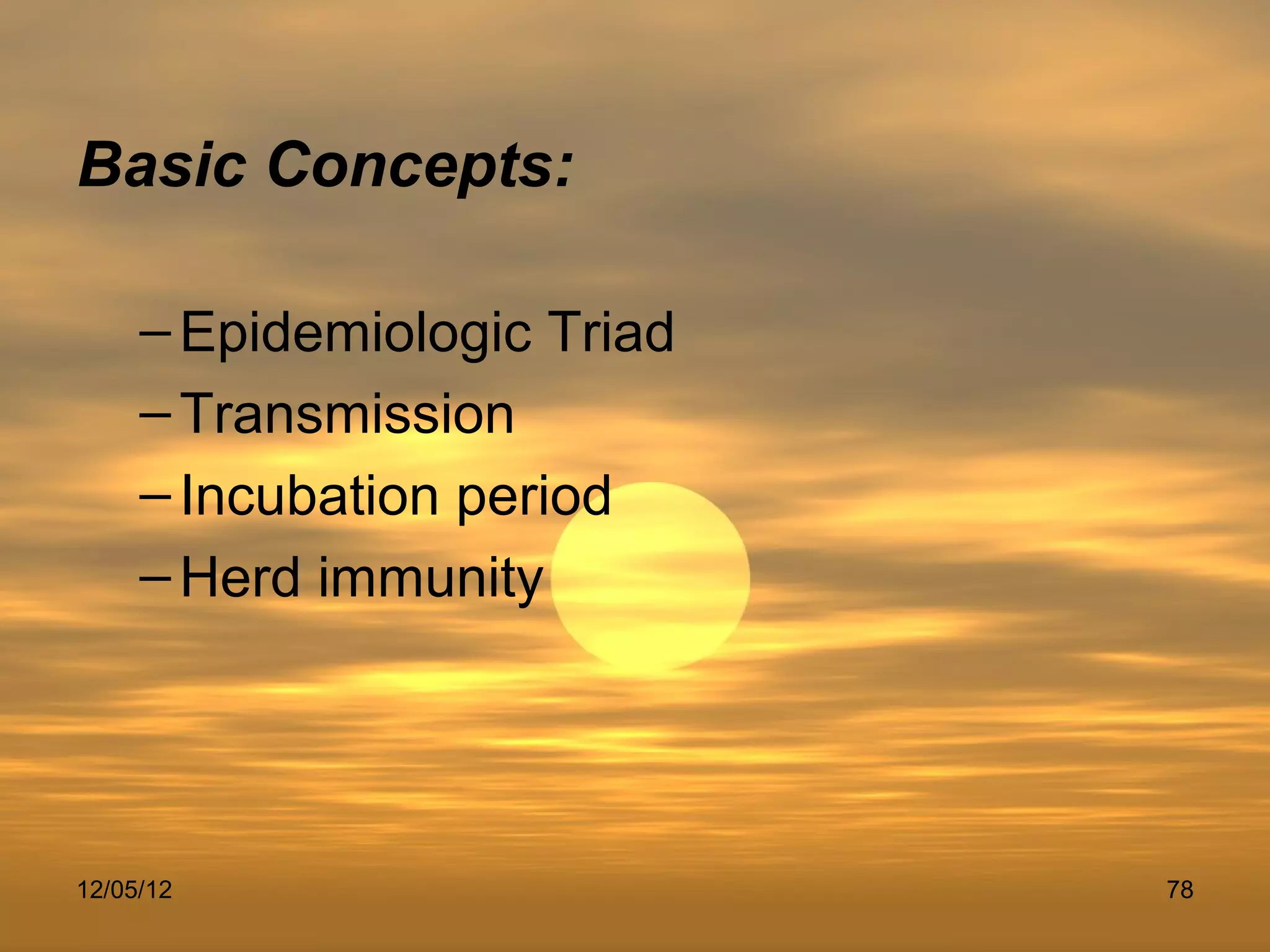 Basic Concepts:

– Epidemiologic Triad
– Transmission
– Incubation period
– Herd immunity

12/05/12

78